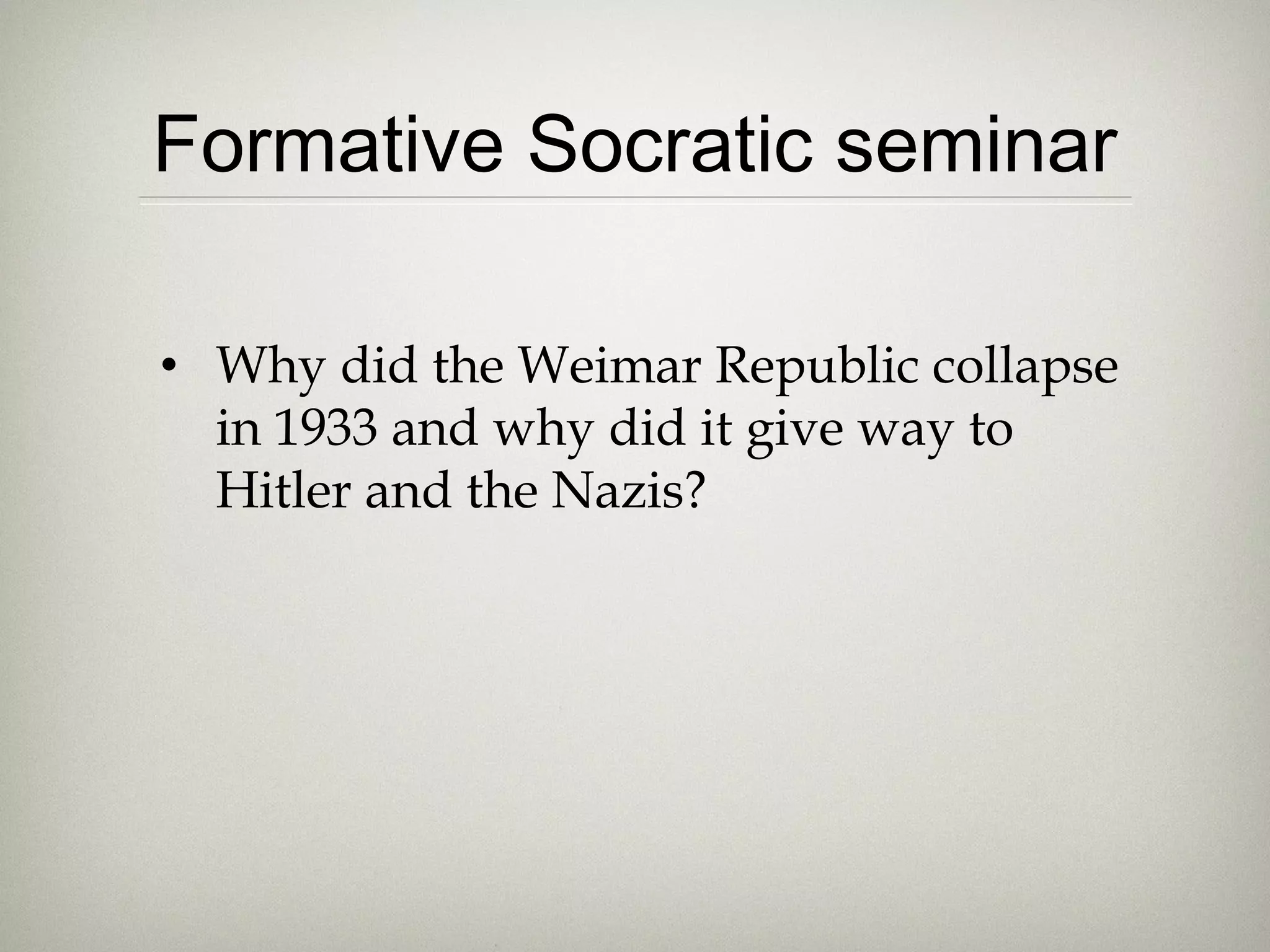 Formative Socratic seminar

• Why did the Weimar Republic collapse in 1933 and why did it give way to Hitler and the Nazis?